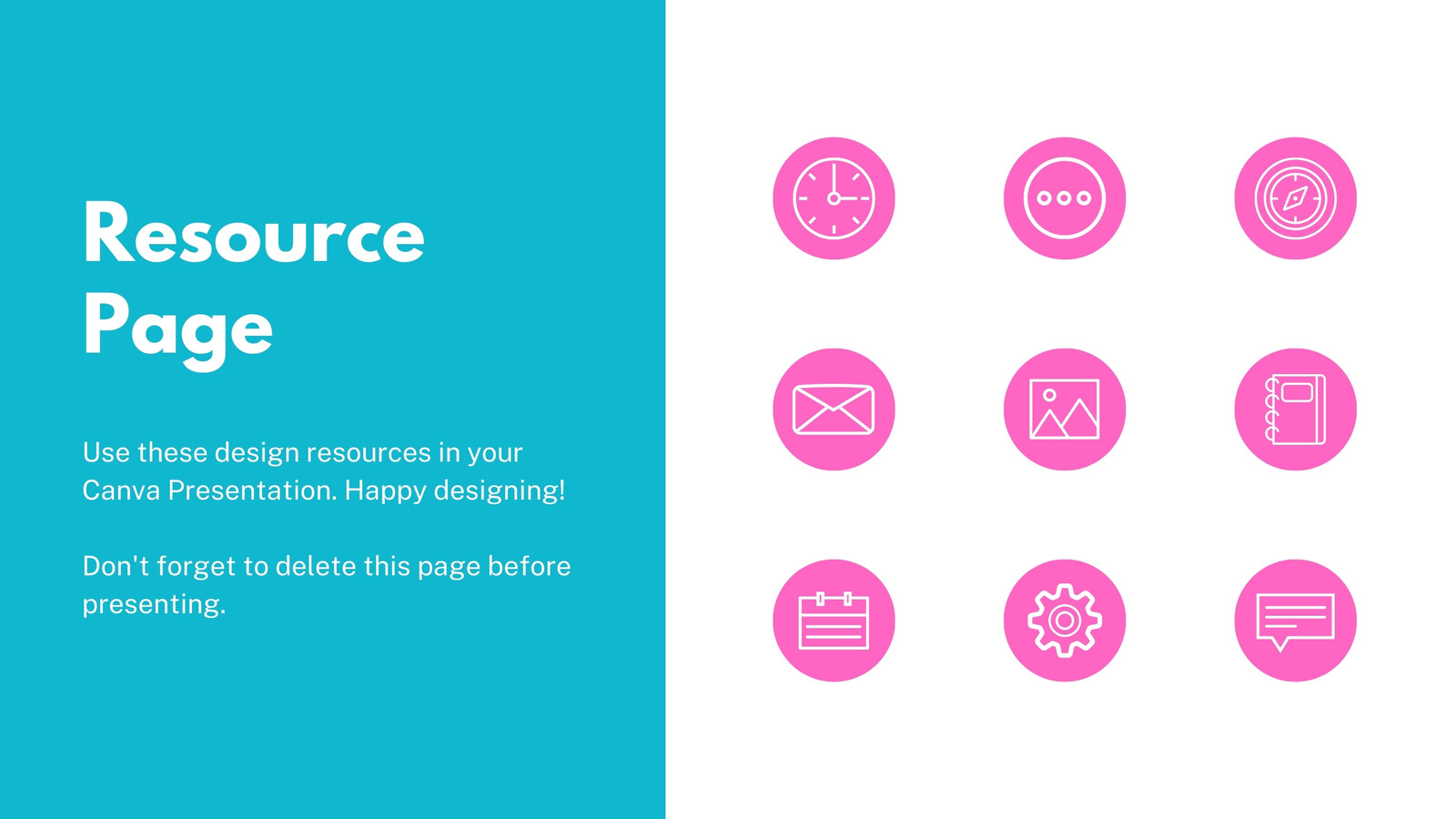 Resource Page

Use these design resources in your Canva Presentation. Happy designing!

Don't forget to delete this page before presenting.